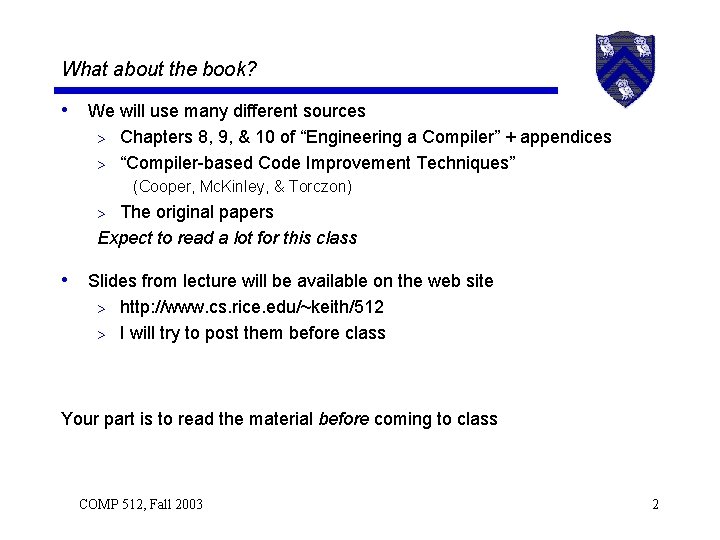 What about the book?

• We will use many different sources
> Chapters 8, 9, & 10 of “Engineering a Compiler” + appendices
> “Compiler-based Code Improvement Techniques”
(Cooper, McKinley, & Torczon)
> The original papers
Expect to read a lot for this class

• Slides from lecture will be available on the web site
> http://www.cs.rice.edu/~keith/512
> I will try to post them before class

Your part is to read the material before coming to class

COMP 512, Fall 2003

2